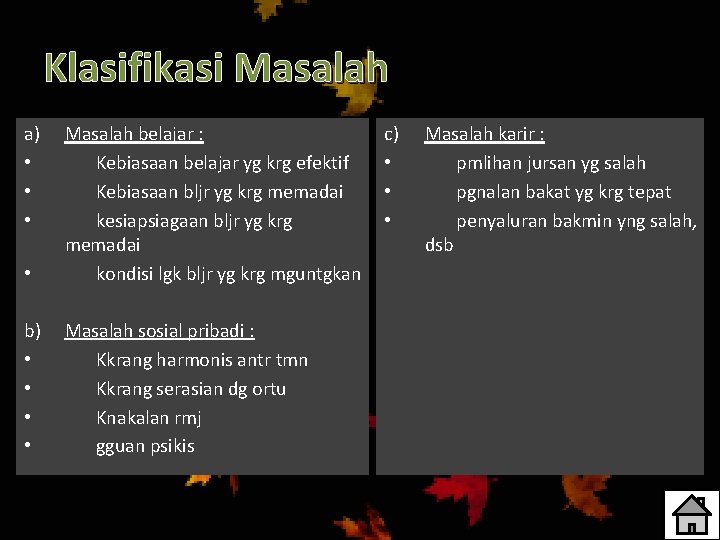 Klasifikasi Masalah

a) Masalah belajar :
• Kebiasaan belajar yg krg efektif
• Kebiasaan bljr yg krg memadai
• kesiapsiagaan bljr yg krg memadai
• kondisi lgk bljr yg krg mguntgkan

b) Masalah sosial pribadi :
• Kkrang harmonis antr tmn
• Kkrang serasian dg ortu
• Knakalan rmj
• gguan psikis

c) Masalah karir :
• pmlihan jursan yg salah
• pgnalan bakat yg krg tepat
• penyaluran bakmin yng salah, dsb